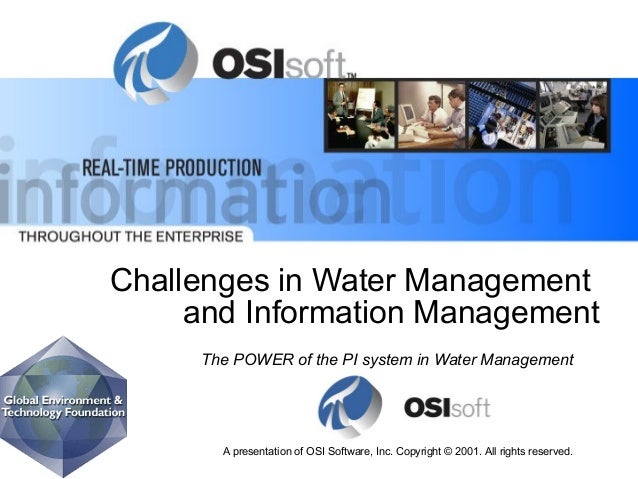 OSIsoft™

REAL-TIME PRODUCTION
information
THROUGHOUT THE ENTERPRISE

Challenges in Water Management and Information Management

The POWER of the PI system in Water Management

Global Environment & Technology Foundation

OSIsoft

A presentation of OSI Software, Inc. Copyright © 2001. All rights reserved.